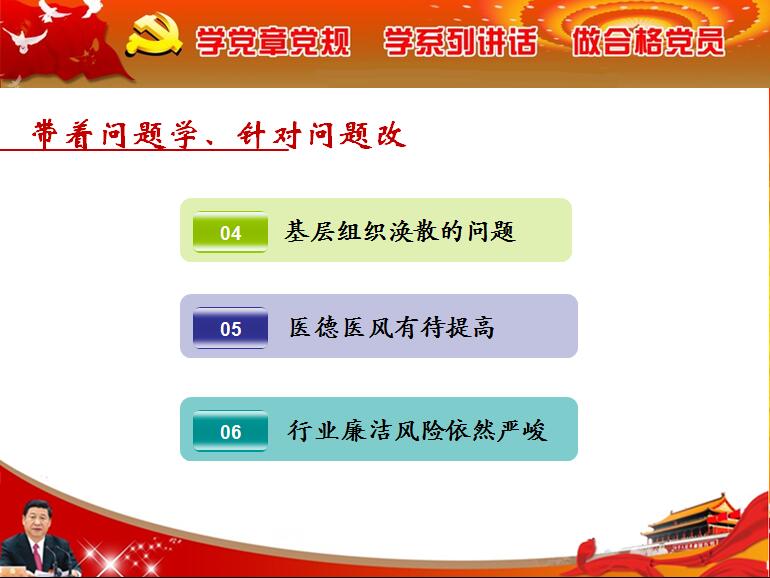 学党章党规　学系列讲话　做合格党员

带着问题学、针对问题改

04 基层组织涣散的问题

05 医德医风有待提高

06 行业廉洁风险依然严峻